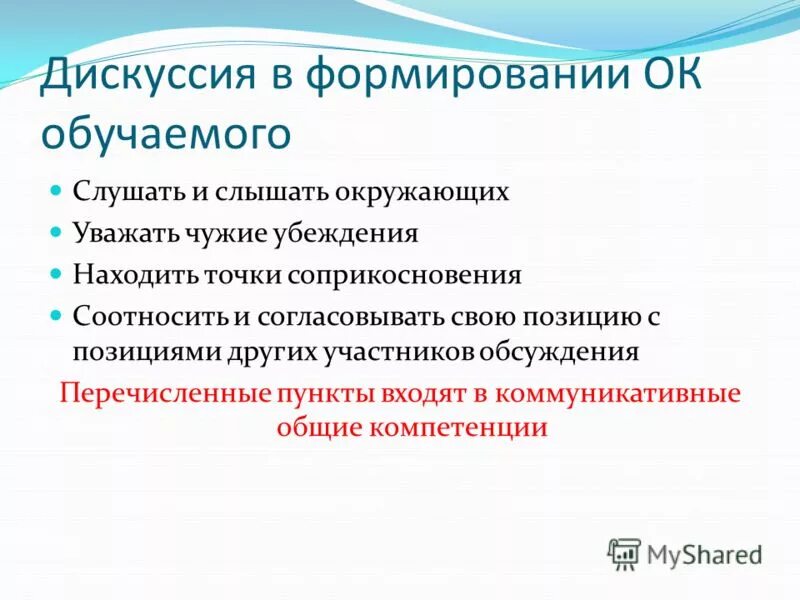 Дискуссия в формировании ОК обучаемого

- Слушать и слышать окружающих
- Уважать чужие убеждения
- Находить точки соприкосновения
- Соотносить и согласовывать свою позицию с позициями других участников обсуждения

Перечисленные пункты входят в коммуникативные общие компетенции

MyShared